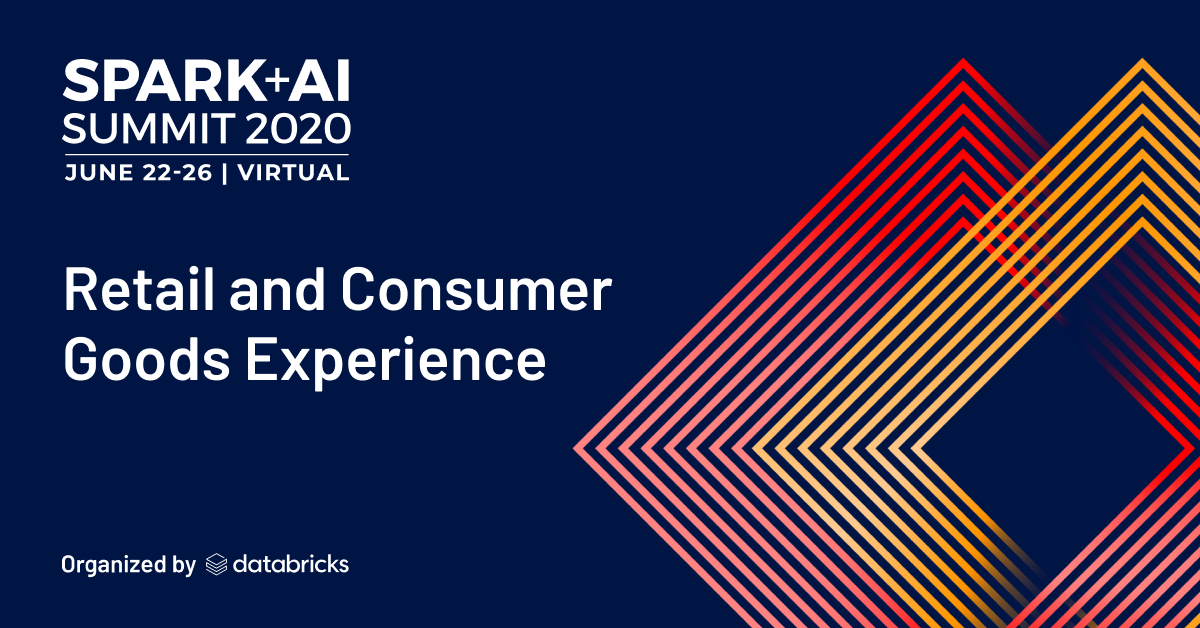 SPARK+AI
SUMMIT 2020
JUNE 22-26 | VIRTUAL

Retail and Consumer Goods Experience

Organized by databricks